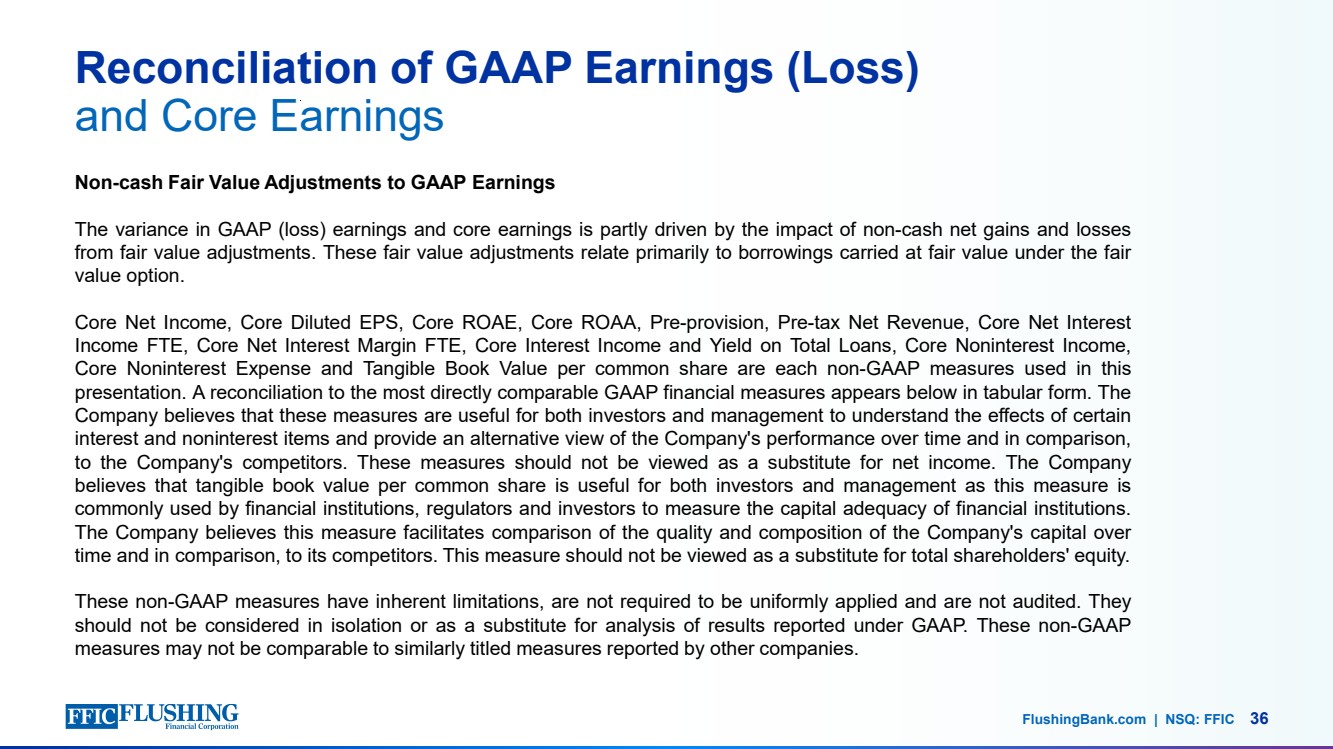 Reconciliation of GAAP Earnings (Loss)
and Core Earnings

Non-cash Fair Value Adjustments to GAAP Earnings

The variance in GAAP (loss) earnings and core earnings is partly driven by the impact of non-cash net gains and losses from fair value adjustments. These fair value adjustments relate primarily to borrowings carried at fair value under the fair value option.

Core Net Income, Core Diluted EPS, Core ROAE, Core ROAA, Pre-provision, Pre-tax Net Revenue, Core Net Interest Income FTE, Core Net Interest Margin FTE, Core Interest Income and Yield on Total Loans, Core Noninterest Income, Core Noninterest Expense and Tangible Book Value per common share are each non-GAAP measures used in this presentation. A reconciliation to the most directly comparable GAAP financial measures appears below in tabular form. The Company believes that these measures are useful for both investors and management to understand the effects of certain interest and noninterest items and provide an alternative view of the Company's performance over time and in comparison, to the Company's competitors. These measures should not be viewed as a substitute for net income. The Company believes that tangible book value per common share is useful for both investors and management as this measure is commonly used by financial institutions, regulators and investors to measure the capital adequacy of financial institutions. The Company believes this measure facilitates comparison of the quality and composition of the Company's capital over time and in comparison, to its competitors. This measure should not be viewed as a substitute for total shareholders' equity.

These non-GAAP measures have inherent limitations, are not required to be uniformly applied and are not audited. They should not be considered in isolation or as a substitute for analysis of results reported under GAAP. These non-GAAP measures may not be comparable to similarly titled measures reported by other companies.

FFIC FLUSHING Financial Corporation

FlushingBank.com | NSQ: FFIC 36